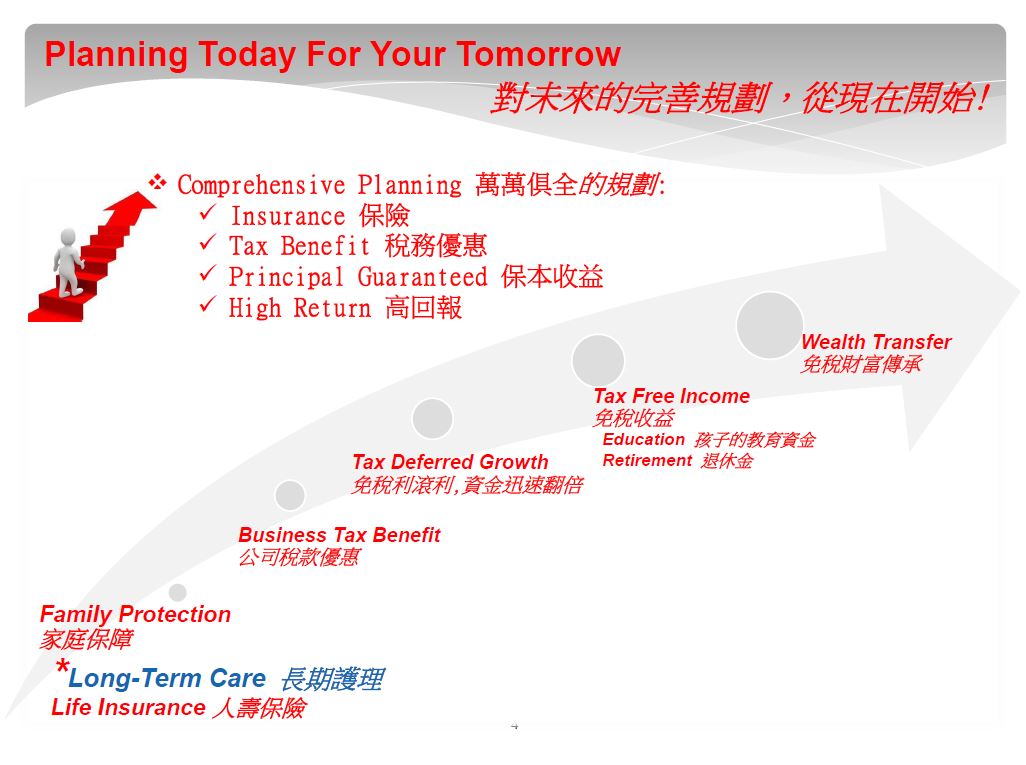 Planning Today For Your Tomorrow
對未來的完善規劃，從現在開始!

❖ Comprehensive Planning 萬萬俱全的規劃:
✓ Insurance 保險
✓ Tax Benefit 稅務優惠
✓ Principal Guaranteed 保本收益
✓ High Return 高回報

Wealth Transfer
免稅財富傳承

Tax Free Income
免稅收益
Education 孩子的教育資金
Retirement 退休金

Tax Deferred Growth
免稅利滾利,資金迅速翻倍

Business Tax Benefit
公司稅款優惠

Family Protection
家庭保障
*Long-Term Care 長期護理
Life Insurance 人壽保險

4